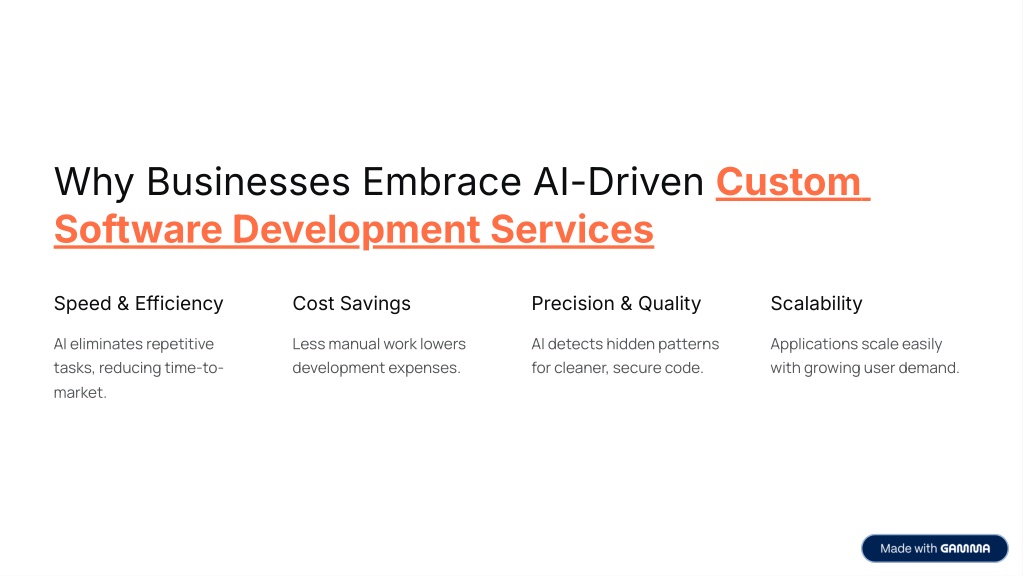 Why Businesses Embrace AI-Driven Custom Software Development Services

Speed & Efficiency

AI eliminates repetitive tasks, reducing time-to-market.

Cost Savings

Less manual work lowers development expenses.

Precision & Quality

AI detects hidden patterns for cleaner, secure code.

Scalability

Applications scale easily with growing user demand.

Made with GAMMA